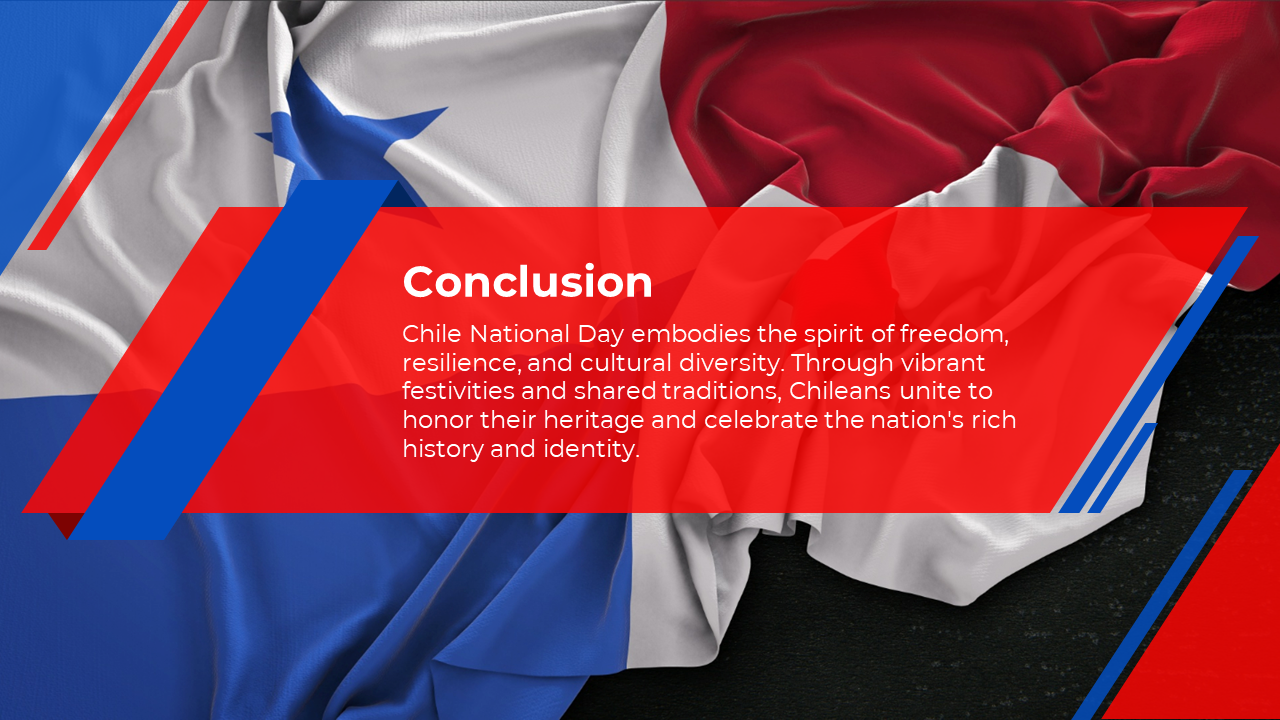 Conclusion

Chile National Day embodies the spirit of freedom, resilience, and cultural diversity. Through vibrant festivities and shared traditions, Chileans unite to honor their heritage and celebrate the nation's rich history and identity.